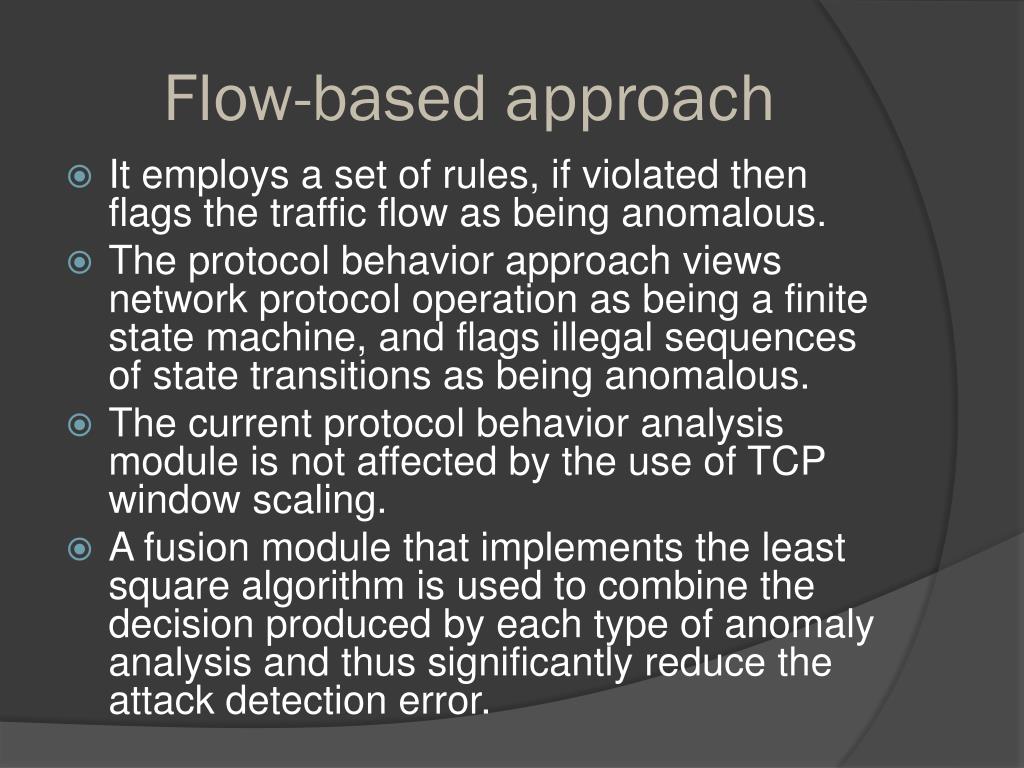 Flow-based approach

It employs a set of rules, if violated then flags the traffic flow as being anomalous.

The protocol behavior approach views network protocol operation as being a finite state machine, and flags illegal sequences of state transitions as being anomalous.

The current protocol behavior analysis module is not affected by the use of TCP window scaling.

A fusion module that implements the least square algorithm is used to combine the decision produced by each type of anomaly analysis and thus significantly reduce the attack detection error.